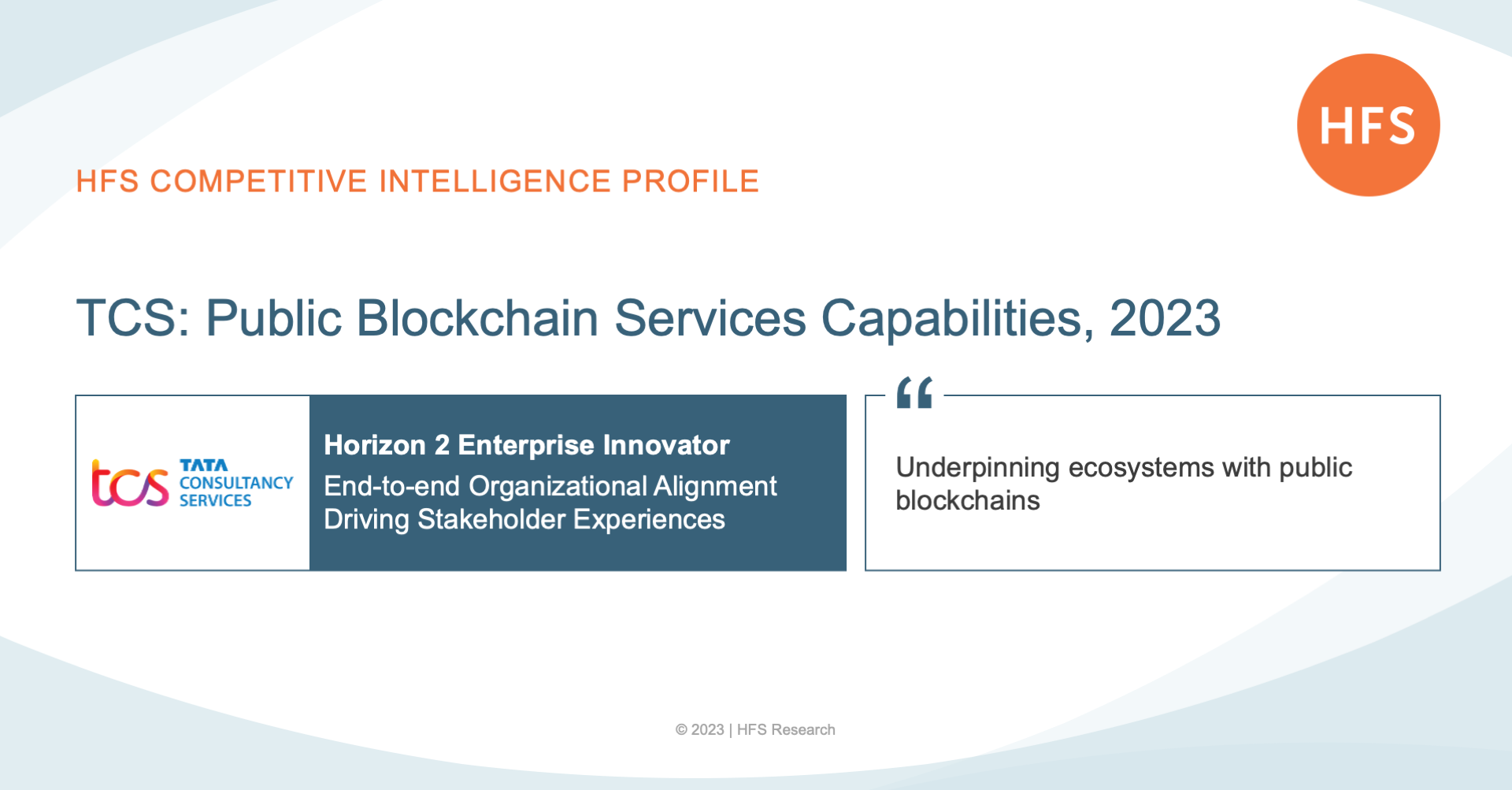 HFS

HFS COMPETITIVE INTELLIGENCE PROFILE

TCS: Public Blockchain Services Capabilities, 2023

tcs TATA CONSULTANCY SERVICES

Horizon 2 Enterprise Innovator
End-to-end Organizational Alignment Driving Stakeholder Experiences

“

Underpinning ecosystems with public blockchains

© 2023 | HFS Research